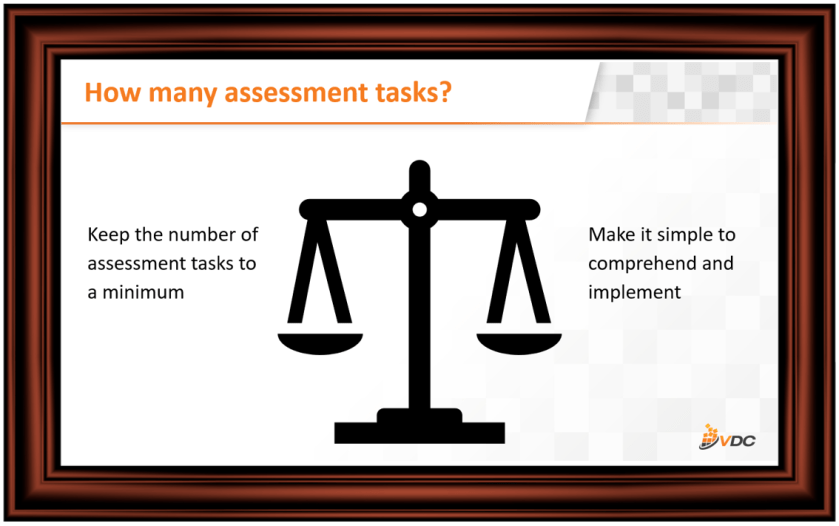 How many assessment tasks?

Keep the number of assessment tasks to a minimum

Make it simple to comprehend and implement

VDC